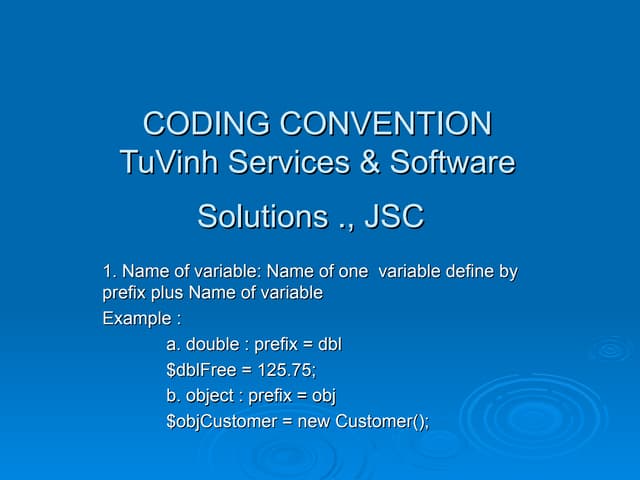 CODING CONVENTION
TuVinh Services & Software
Solutions ., JSC

1. Name of variable: Name of one variable define by prefix plus Name of variable

Example :

a. double : prefix = dbl

\$dblFree = 125.75;

b. object : prefix = obj

\$objCustomer = new Customer();